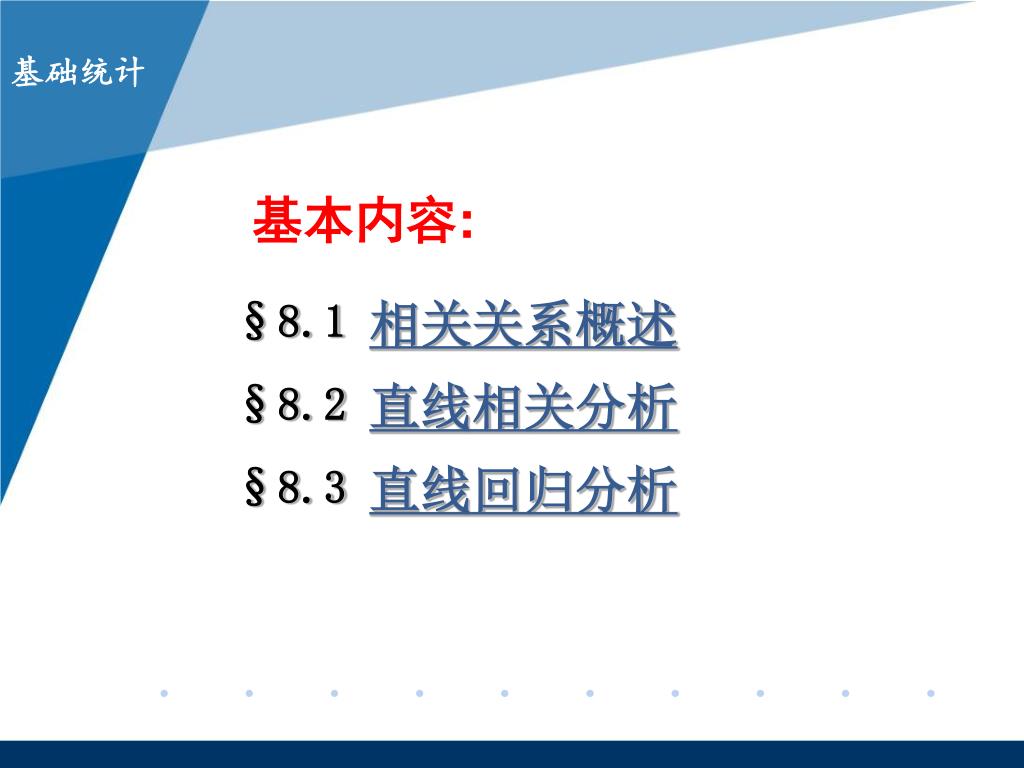 基础统计

基本内容:

§8.1 相关关系概述

§8.2 直线相关分析

§8.3 直线回归分析